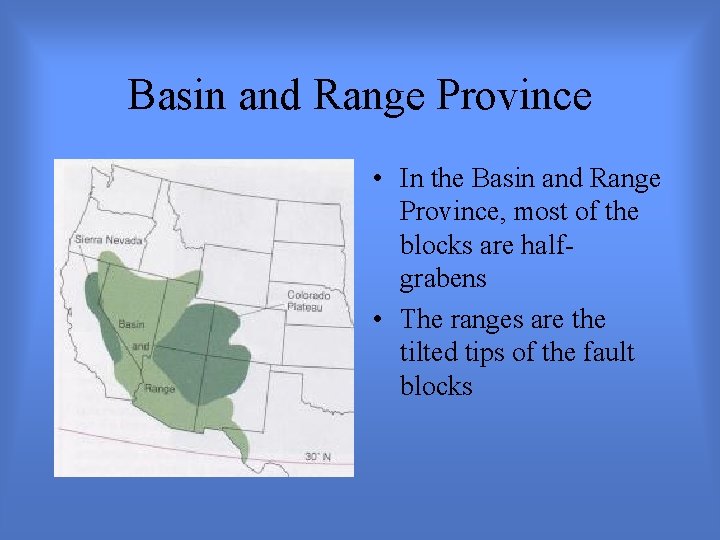 Basin and Range Province

Sierra Nevada

Colorado Plateau

Basin and Range

30° N

• In the Basin and Range Province, most of the blocks are half-grabens
• The ranges are the tilted tips of the fault blocks